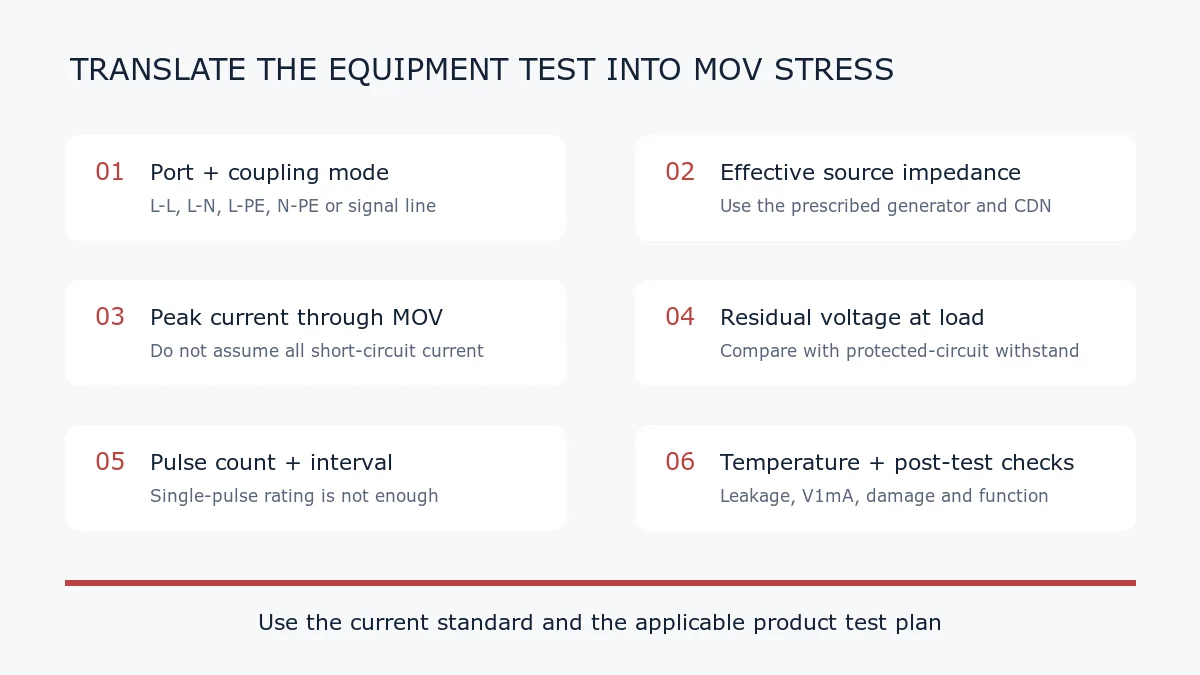 TRANSLATE THE EQUIPMENT TEST INTO MOV STRESS

01 Port + coupling mode
L-L, L-N, L-PE, N-PE or signal line

02 Effective source impedance
Use the prescribed generator and CDN

03 Peak current through MOV
Do not assume all short-circuit current

04 Residual voltage at load
Compare with protected-circuit withstand

05 Pulse count + interval
Single-pulse rating is not enough

06 Temperature + post-test checks
Leakage, V1mA, damage and function

Use the current standard and the applicable product test plan